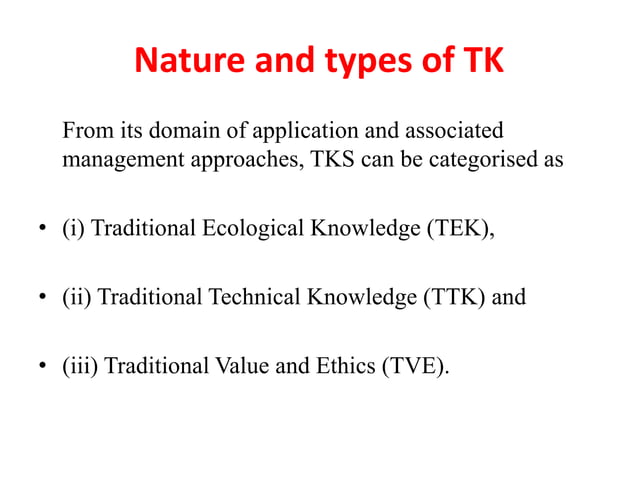 Nature and types of TK

From its domain of application and associated management approaches, TKS can be categorised as

• (i) Traditional Ecological Knowledge (TEK),

• (ii) Traditional Technical Knowledge (TTK) and

• (iii) Traditional Value and Ethics (TVE).